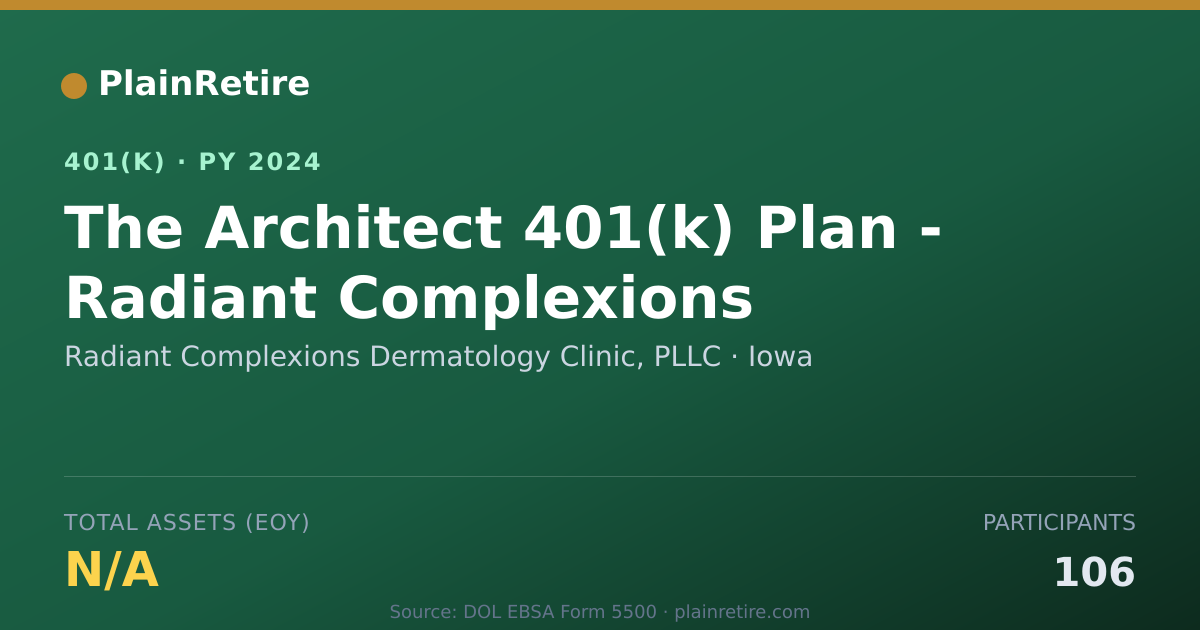 PlainRetire

401(K) · PY 2024

The Architect 401(k) Plan - Radiant Complexions

Radiant Complexions Dermatology Clinic, PLLC · Iowa

TOTAL ASSETS (EOY)

N/A

PARTICIPANTS

106

Source: DOL EBSA Form 5500 · plainretire.com